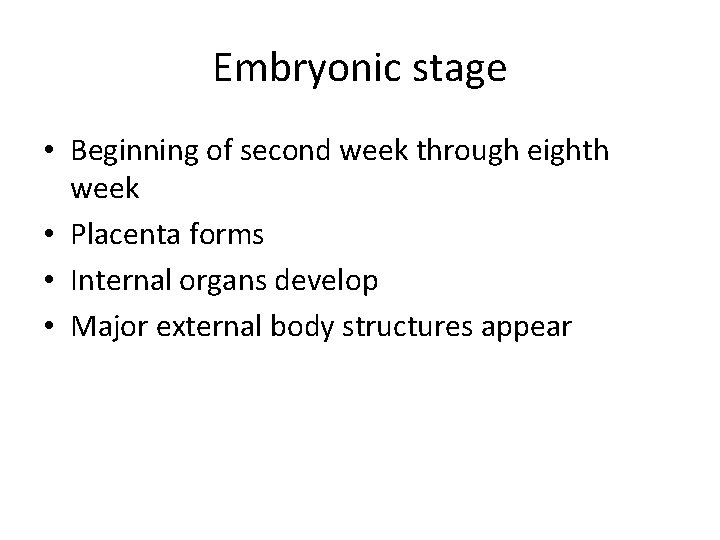 Embryonic stage

• Beginning of second week through eighth week
• Placenta forms
• Internal organs develop
• Major external body structures appear